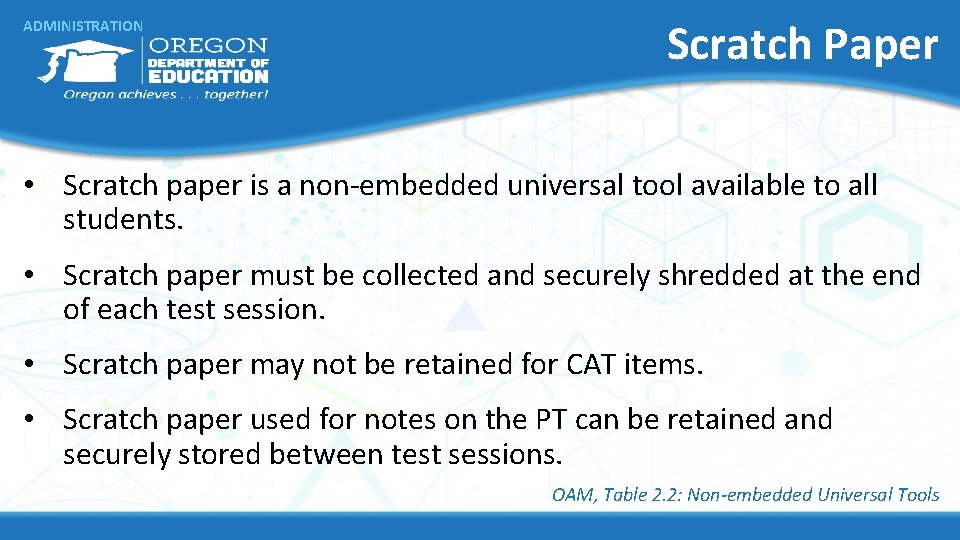 ADMINISTRATION

OREGON
DEPARTMENT OF
EDUCATION
Oregon achieves . . . together!

Scratch Paper

• Scratch paper is a non-embedded universal tool available to all students.

• Scratch paper must be collected and securely shredded at the end of each test session.

• Scratch paper may not be retained for CAT items.

• Scratch paper used for notes on the PT can be retained and securely stored between test sessions.

OAM, Table 2.2: Non-embedded Universal Tools